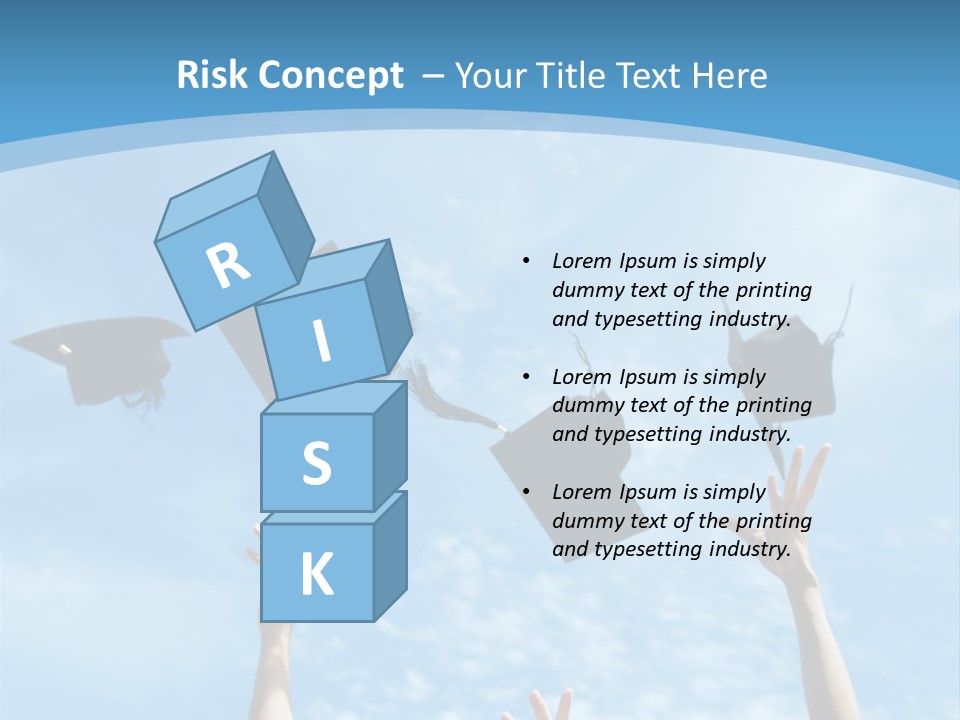 Risk Concept – Your Title Text Here

R
I
S
K

• Lorem Ipsum is simply dummy text of the printing and typesetting industry.

• Lorem Ipsum is simply dummy text of the printing and typesetting industry.

• Lorem Ipsum is simply dummy text of the printing and typesetting industry.